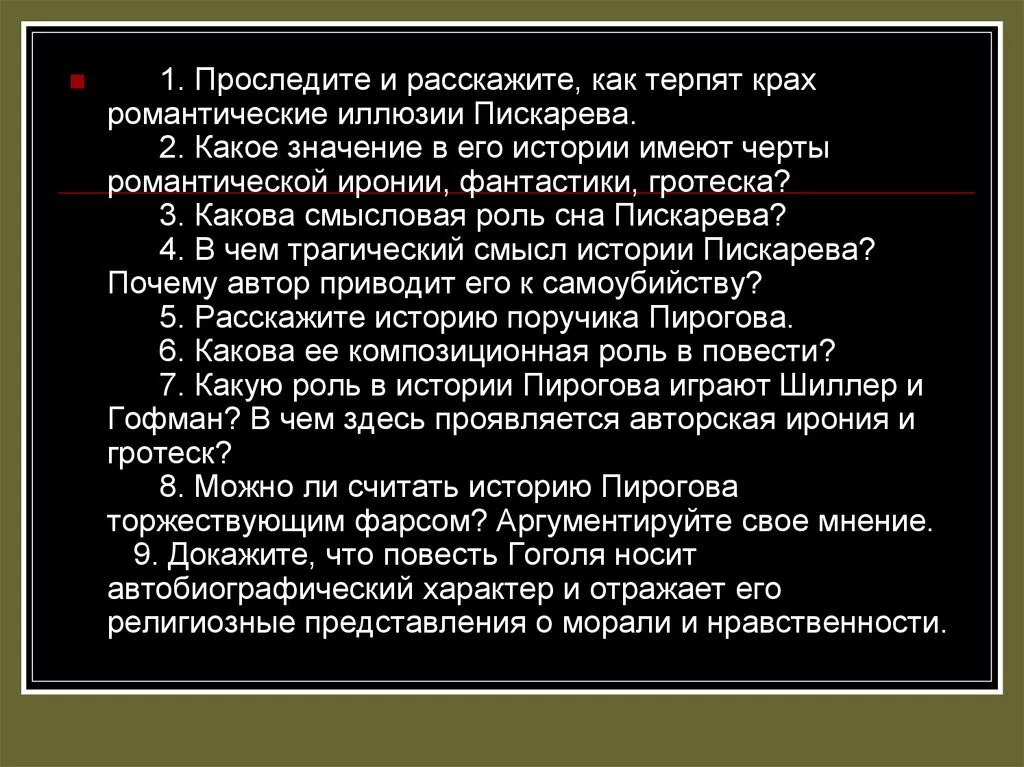 1. Проследите и расскажите, как терпят крах романтические иллюзии Пискарева.

2. Какое значение в его истории имеют черты романтической иронии, фантастики, гротеска?

3. Какова смысловая роль сна Пискарева?

4. В чем трагический смысл истории Пискарева? Почему автор приводит его к самоубийству?

5. Расскажите историю поручика Пирогова.

6. Какова ее композиционная роль в повести?

7. Какую роль в истории Пирогова играют Шиллер и Гофман? В чем здесь проявляется авторская ирония и гротеск?

8. Можно ли считать историю Пирогова торжествующим фарсом? Аргументируйте свое мнение.

9. Докажите, что повесть Гоголя носит автобиографический характер и отражает его религиозные представления о морали и нравственности.